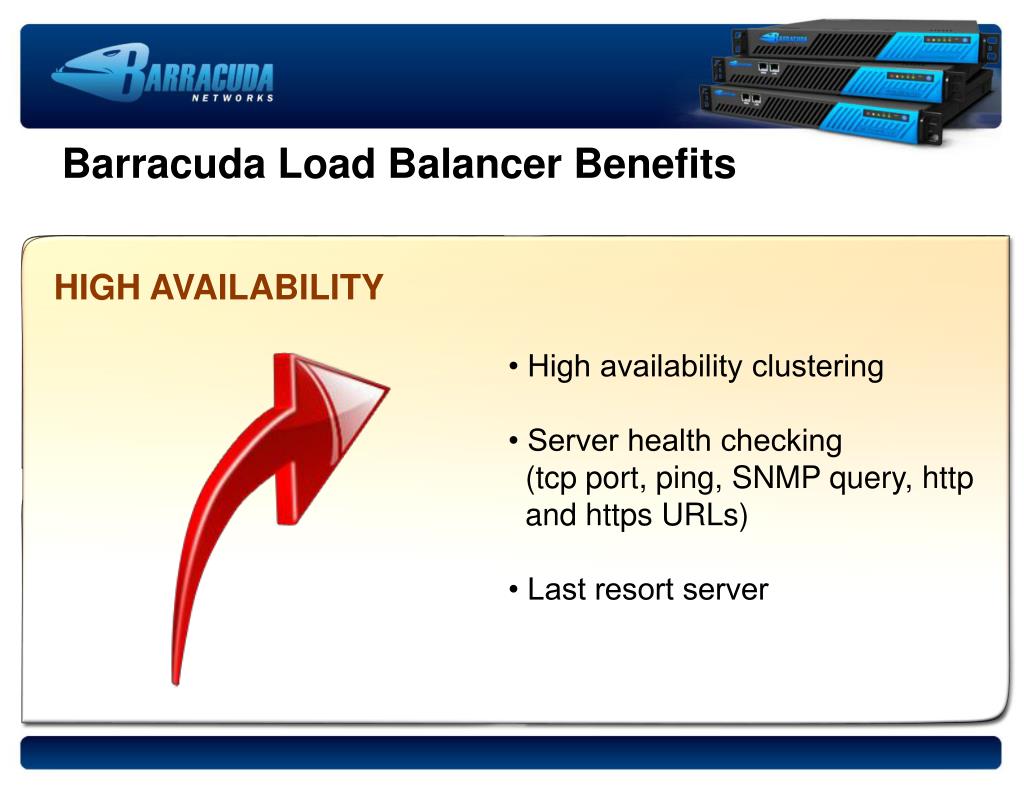 BARRACUDA
NETWORKS

Barracuda Load Balancer Benefits

HIGH AVAILABILITY

• High availability clustering

• Server health checking (tcp port, ping, SNMP query, http and https URLs)

• Last resort server